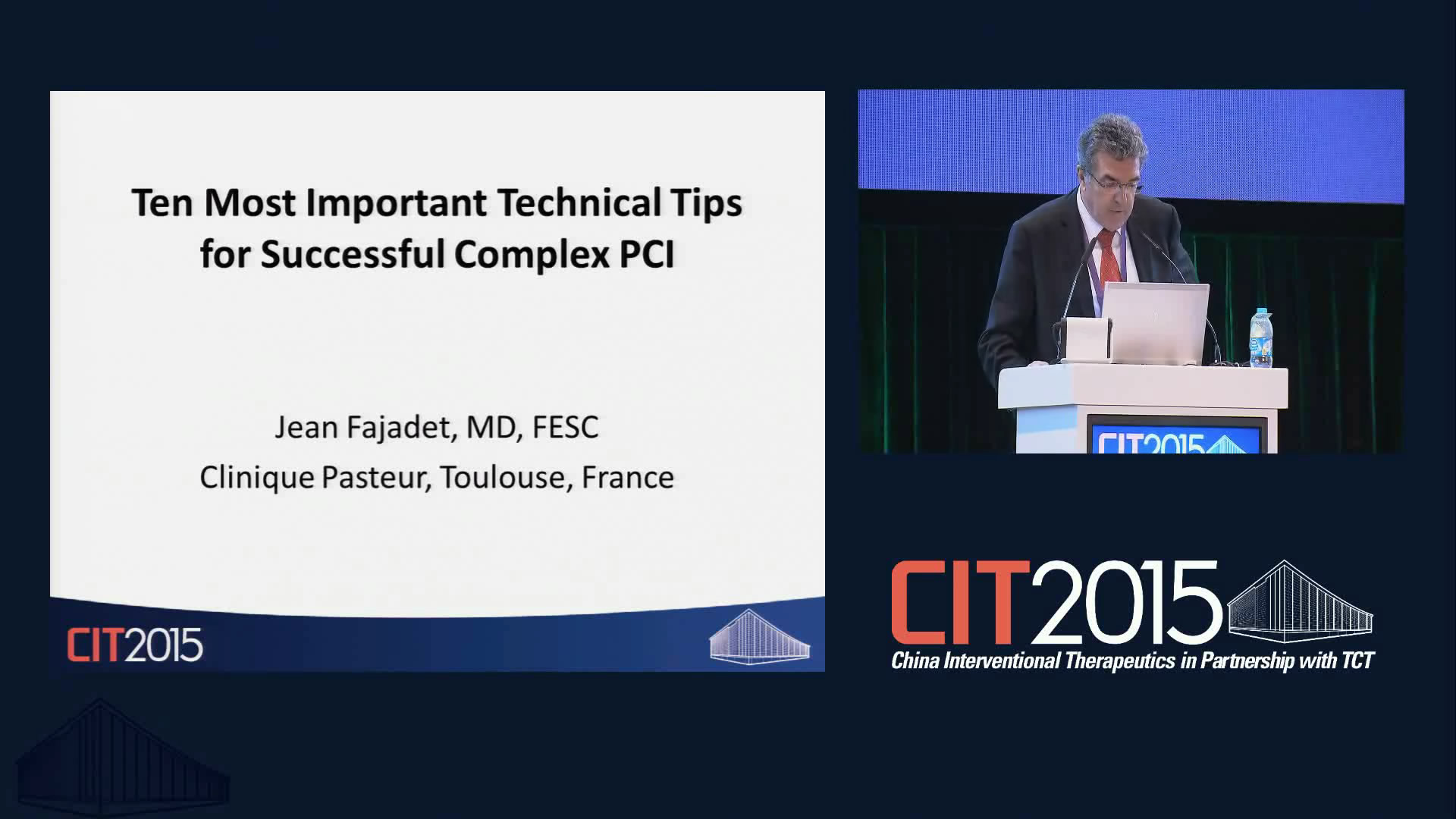 Ten Most Important Technical Tips for Successful Complex PCI

Jean Fajadet, MD, FESC
Clinique Pasteur, Toulouse, France

CIT2015

CIT2015

CIT2015
China Interventional Therapeutics in Partnership with TCT